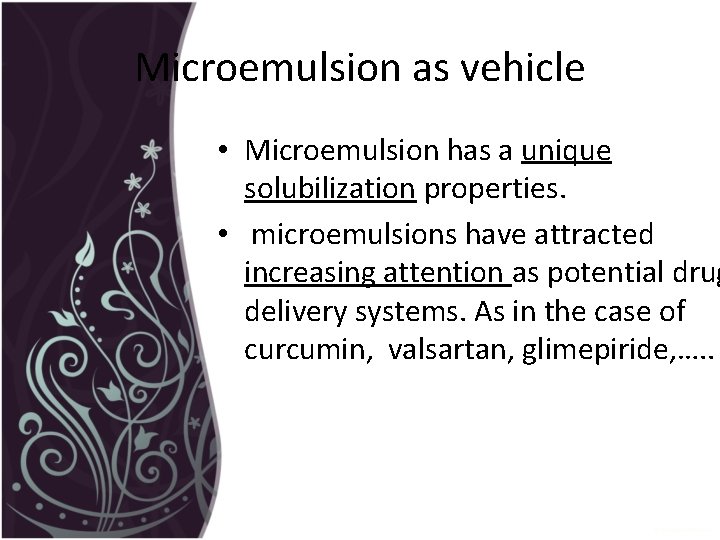 Microemulsion as vehicle

• Microemulsion has a unique solubilization properties.

• microemulsions have attracted increasing attention as potential drug delivery systems. As in the case of curcumin, valsartan, glimepiride,…..